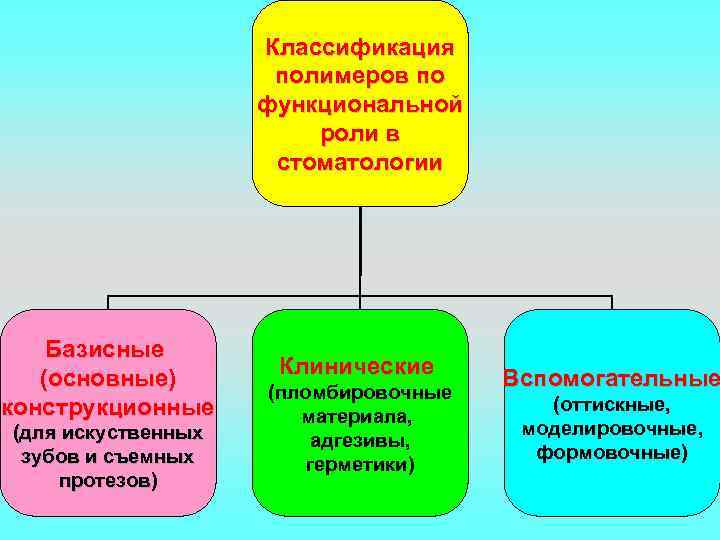 Классификация полимеров по функциональной роли в стоматологии

Базисные (основные) конструкционные (для искуственных зубов и съемных протезов)

Клинические (пломбировочные материала, адгезивы, герметики)

Вспомогательные (оттискные, моделировочные, формовочные)